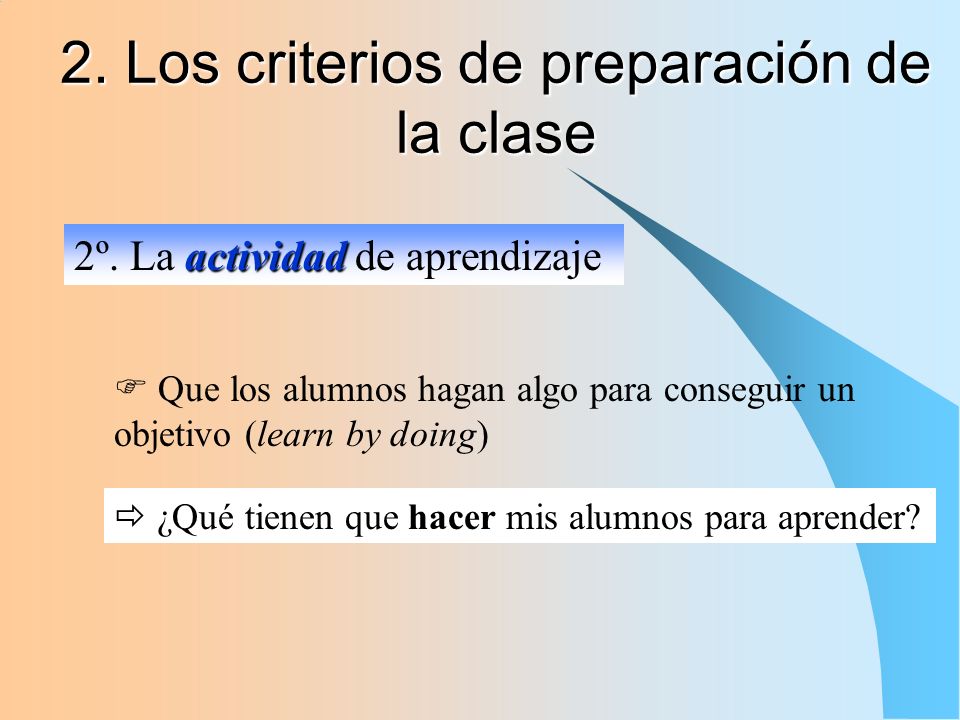 2. Los criterios de preparación de la clase

2º. La actividad de aprendizaje

☞ Que los alumnos hagan algo para conseguir un objetivo (learn by doing)

⇨ ¿Qué tienen que hacer mis alumnos para aprender?